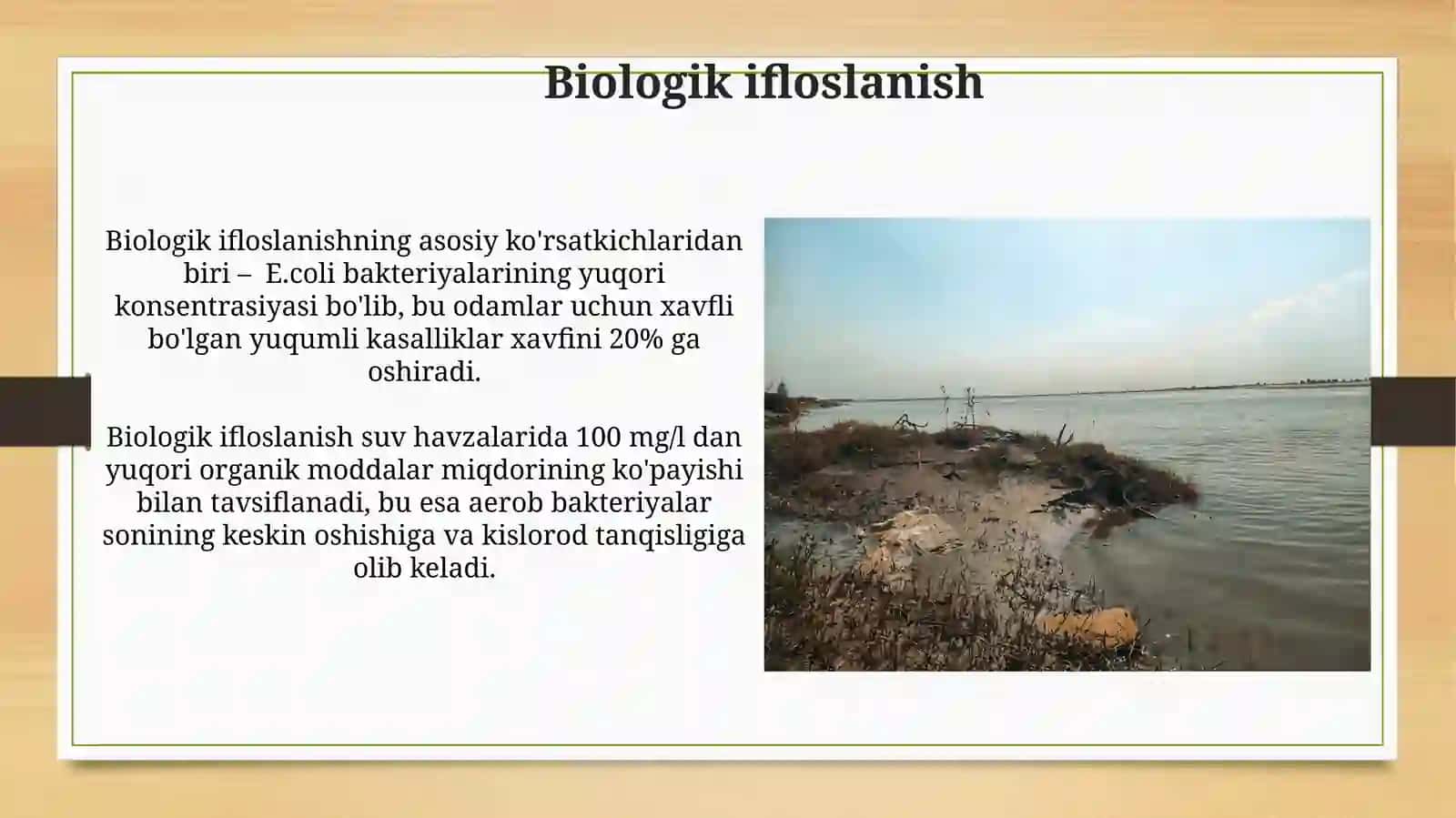 Biologik ifloslanish

Biologik ifloslanishning asosiy ko'rsatkichlaridan biri – E.coli bakteriyalarining yuqori konsentrasiyasi bo'lib, bu odamlar uchun xavfli bo'lgan yuqumli kasalliklar xavfini 20% ga oshiradi.

Biologik ifloslanish suv havzalarida 100 mg/l dan yuqori organik moddalar miqdorining ko'payishi bilan tavsiflanadi, bu esa aerob bakteriyalar sonining keskin oshishiga va kislorod tanqisligiga olib keladi.